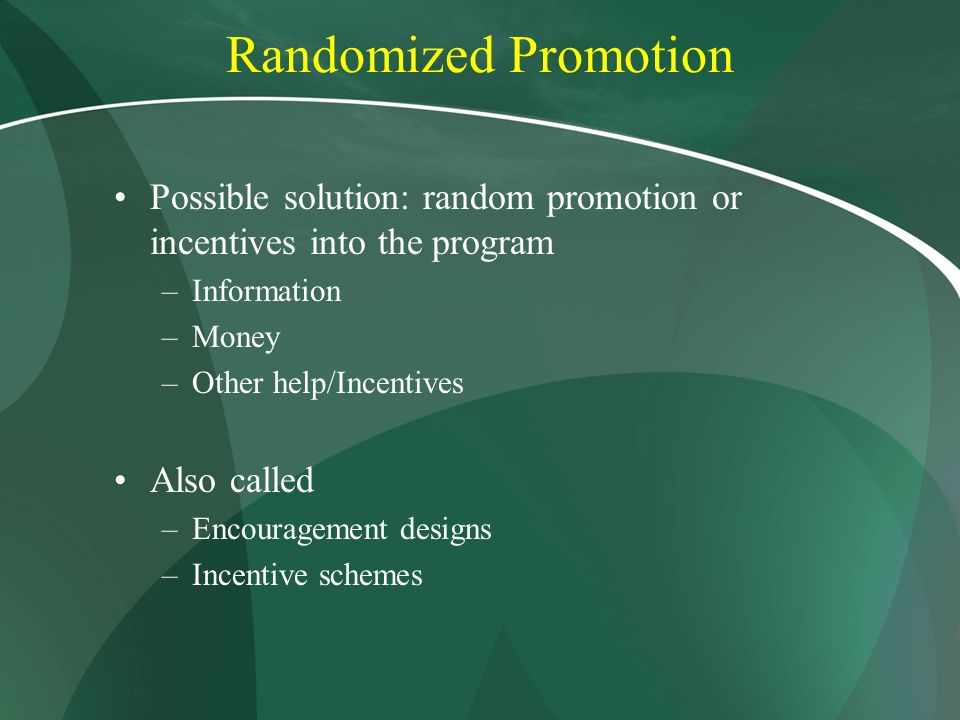 Randomized Promotion

• Possible solution: random promotion or incentives into the program
– Information
– Money
– Other help/Incentives

• Also called
– Encouragement designs
– Incentive schemes